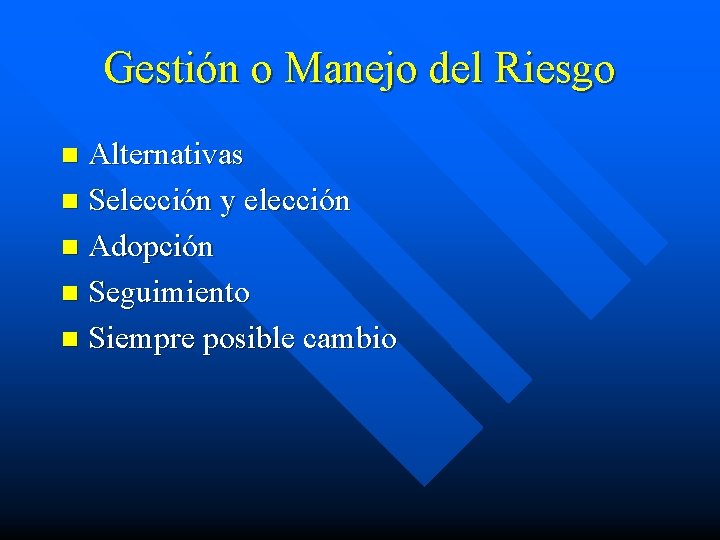 Gestión o Manejo del Riesgo

- Alternativas
- Selección y elección
- Adopción
- Seguimiento
- Siempre posible cambio